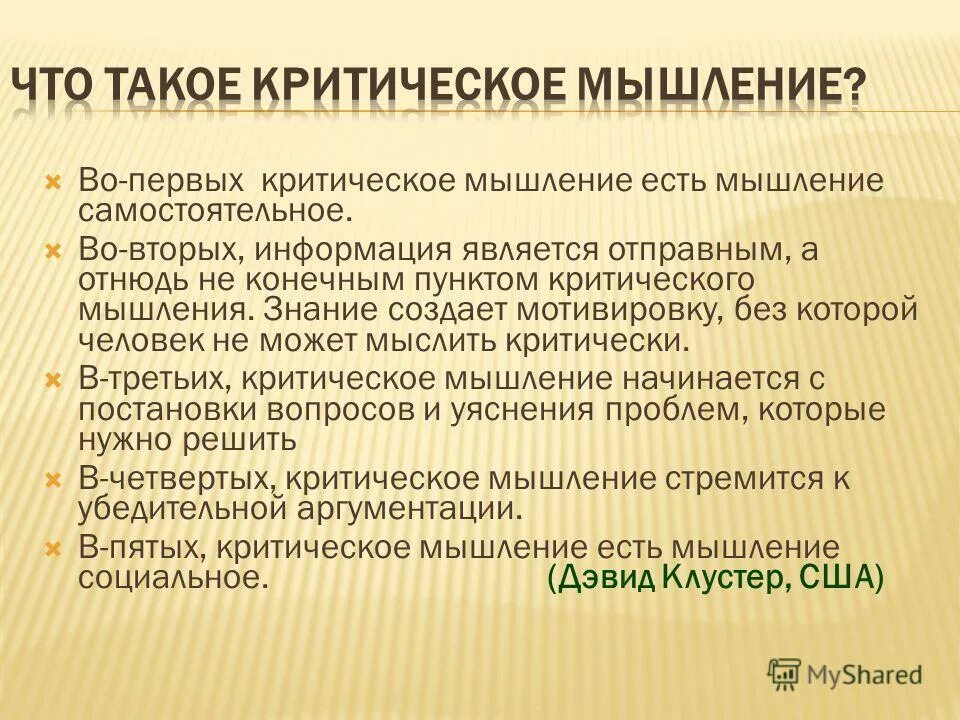 ЧТО ТАКОЕ КРИТИЧЕСКОЕ МЫШЛЕНИЕ?

Во-первых критическое мышление есть мышление самостоятельное.

Во-вторых, информация является отправным, а отнюдь не конечным пунктом критического мышления. Знание создает мотивировку, без которой человек не может мыслить критически.

В-третьих, критическое мышление начинается с постановки вопросов и уяснения проблем, которые нужно решить

В-четвертых, критическое мышление стремится к убедительной аргументации.

В-пятых, критическое мышление есть мышление социальное. (Дэвид Клустер, США)

MyShared